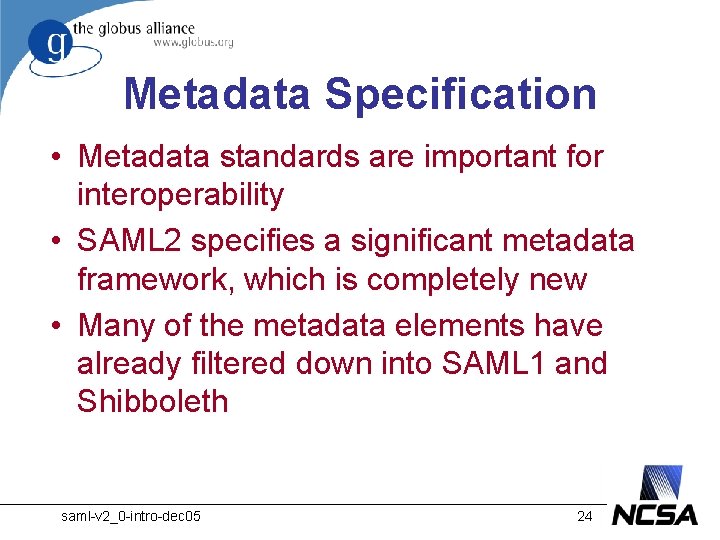 g the globus alliance
www.globus.org

Metadata Specification

• Metadata standards are important for interoperability
• SAML2 specifies a significant metadata framework, which is completely new
• Many of the metadata elements have already filtered down into SAML1 and Shibboleth

saml-v2_0-intro-dec05 24 NCSA